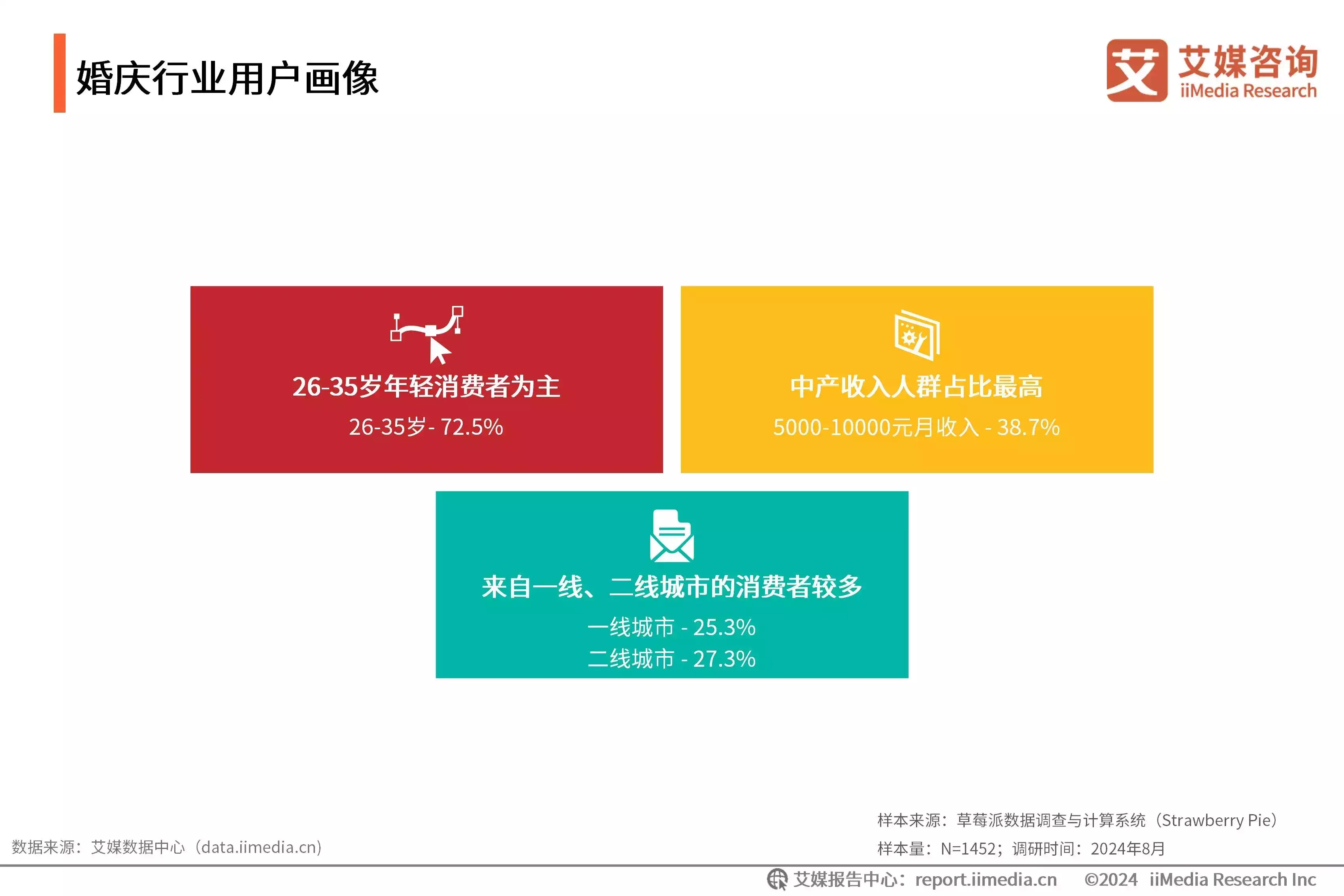 婚庆行业用户画像

艾 艾媒咨询 iiMedia Research

26-35岁年轻消费者为主
26-35岁- 72.5%

中产收入人群占比最高
5000-10000元月收入 - 38.7%

来自一线、二线城市的消费者较多
一线城市 - 25.3%
二线城市 - 27.3%

数据来源：艾媒数据中心（data.iimedia.cn）

样本来源：草莓派数据调查与计算系统（Strawberry Pie）
样本量：N=1452；调研时间：2024年8月

艾媒报告中心：report.iimedia.cn ©2024 iiMedia Research Inc